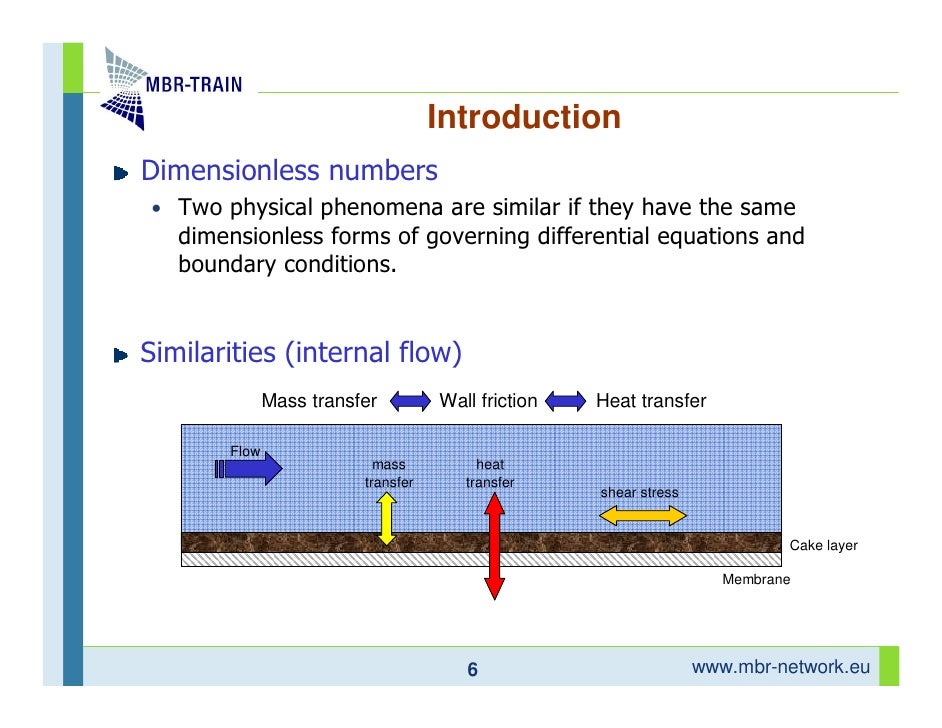 MBR-TRAIN

Introduction

Dimensionless numbers

• Two physical phenomena are similar if they have the same dimensionless forms of governing differential equations and boundary conditions.

Similarities (internal flow)

Mass transfer Wall friction Heat transfer

Flow

mass transfer

heat transfer

shear stress

Cake layer

Membrane

6

www.mbr-network.eu